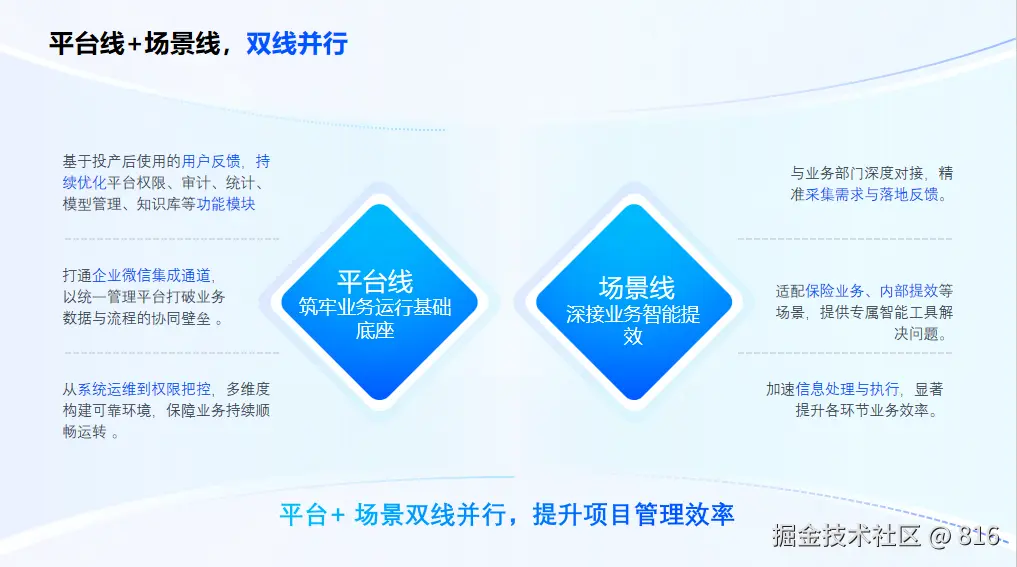 平台线+场景线，双线并行

基于投产后使用的用户反馈，持续优化平台权限、审计、统计、模型管理、知识库等功能模块

打通企业微信集成通道，以统一管理平台打破业务数据与流程的协同壁垒 。

从系统运维到权限把控，多维度构建可靠环境，保障业务持续顺畅运转 。

平台线
筑牢业务运行基础底座

场景线
深接业务智能提效

与业务部门深度对接，精准采集需求与落地反馈。

适配保险业务、内部提效等场景，提供专属智能工具解决问题。

加速信息处理与执行，显著提升各环节业务效率。

平台+ 场景双线并行，提升项目管理效率

掘金技术社区 @ 816